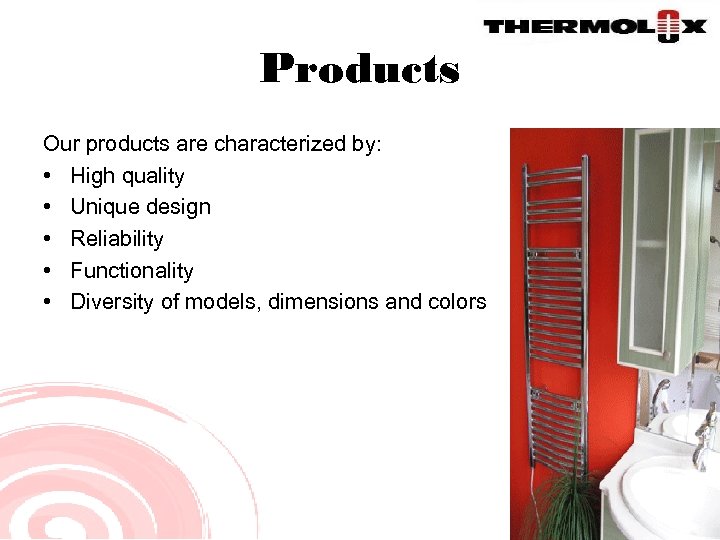 THERMOLUX

Products

Our products are characterized by:
• High quality
• Unique design
• Reliability
• Functionality
• Diversity of models, dimensions and colors